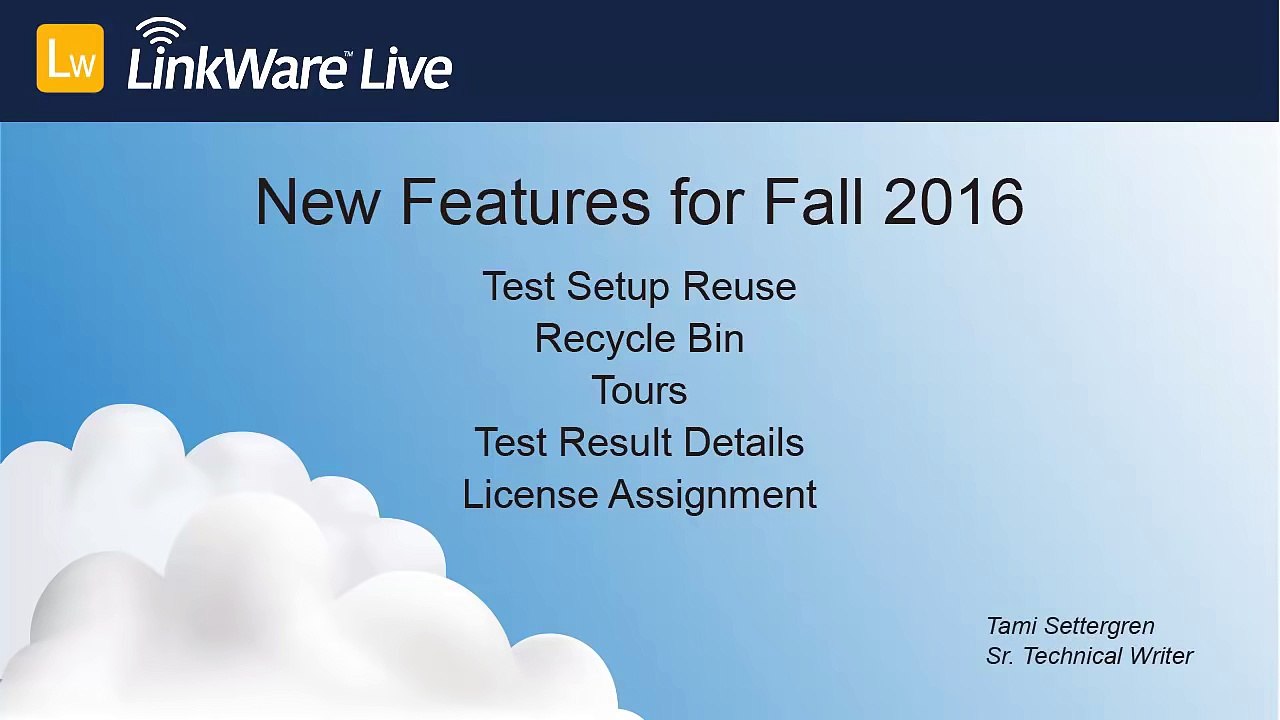 Lw LinkWare™ Live

New Features for Fall 2016

Test Setup Reuse
Recycle Bin
Tours
Test Result Details
License Assignment

Tami Settergren
Sr. Technical Writer